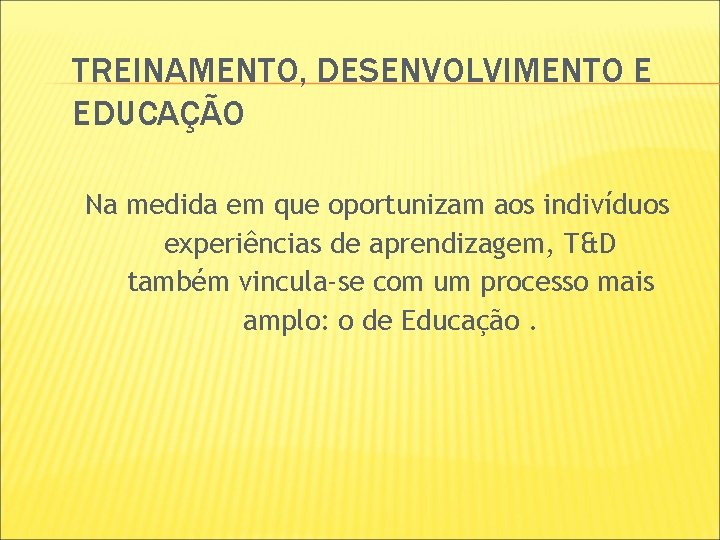 TREINAMENTO, DESENVOLVIMENTO E EDUCAÇÃO

Na medida em que oportunizam aos indivíduos experiências de aprendizagem, T&D também vincula-se com um processo mais amplo: o de Educação .